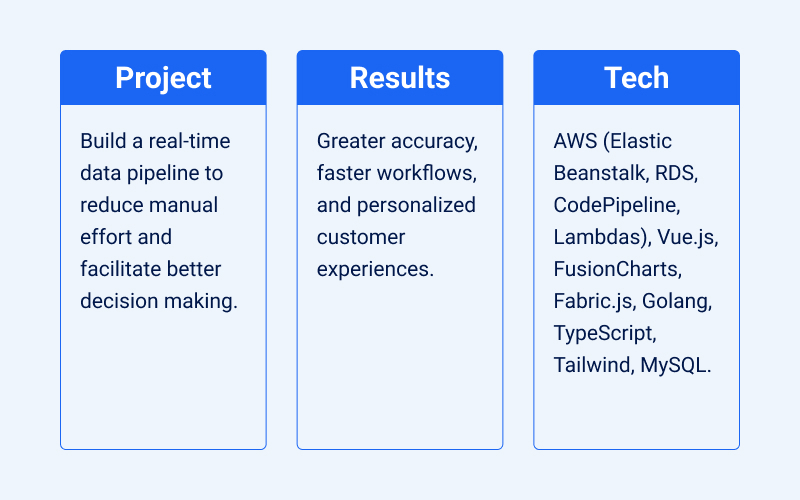 Project

Build a real-time data pipeline to reduce manual effort and facilitate better decision making.

Results

Greater accuracy, faster workflows, and personalized customer experiences.

Tech

AWS (Elastic Beanstalk, RDS, CodePipeline, Lambdas), Vue.js, FusionCharts, Fabric.js, Golang, TypeScript, Tailwind, MySQL.